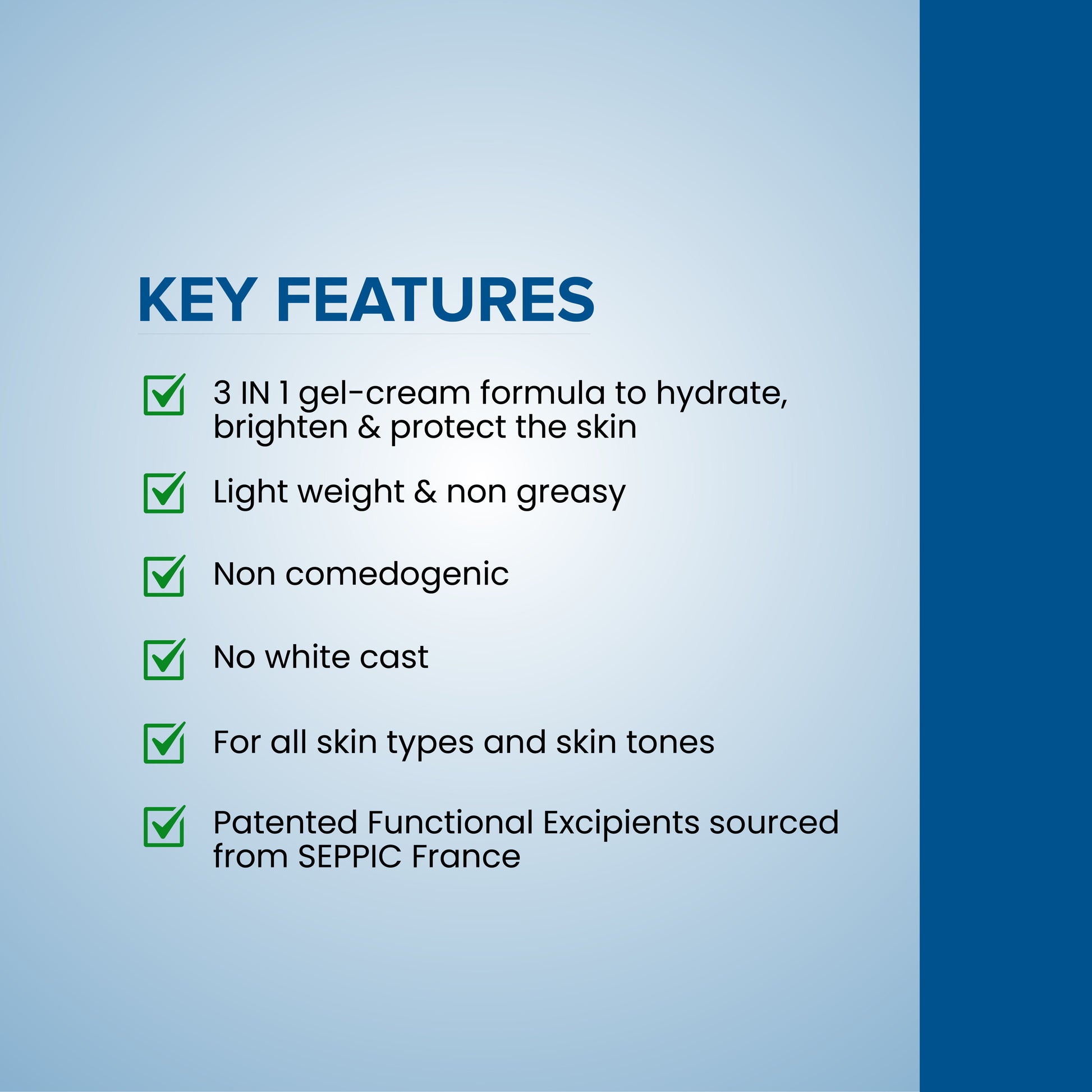 KEY FEATURES

3 IN 1 gel-cream formula to hydrate, brighten & protect the skin

Light weight & non greasy

Non comedogenic

No white cast

For all skin types and skin tones

Patented Functional Excipients sourced from SEPPIC France